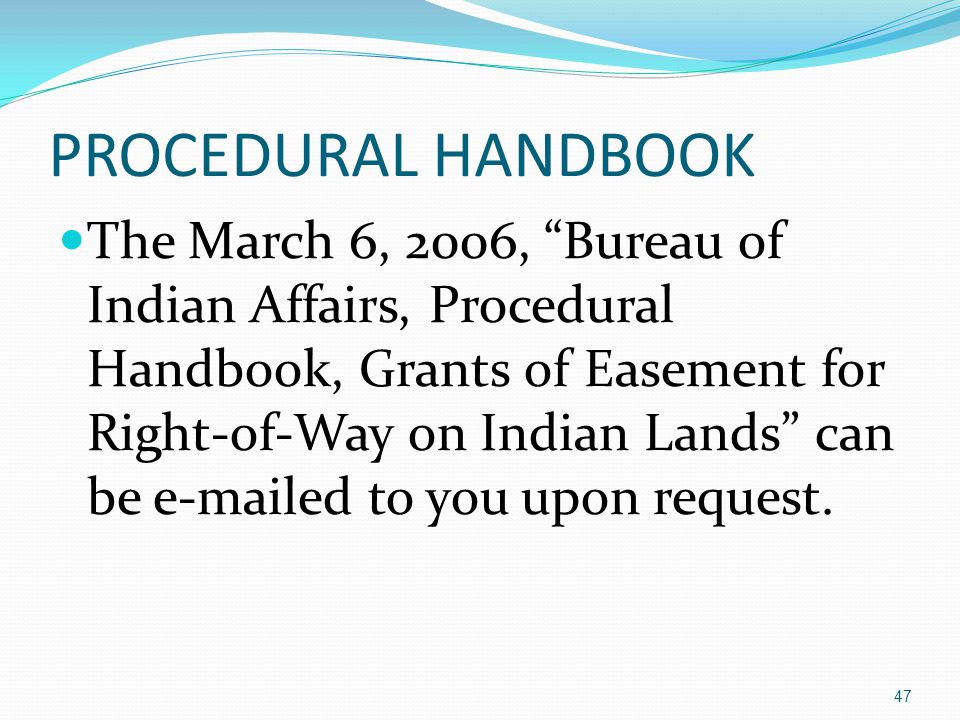 PROCEDURAL HANDBOOK

The March 6, 2006, “Bureau of Indian Affairs, Procedural Handbook, Grants of Easement for Right-of-Way on Indian Lands” can be e-mailed to you upon request.

47